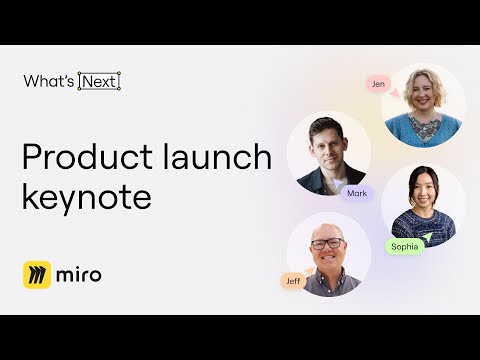 What's Next

Product launch keynote

miro

Jen

Mark

Sophia

Jeff